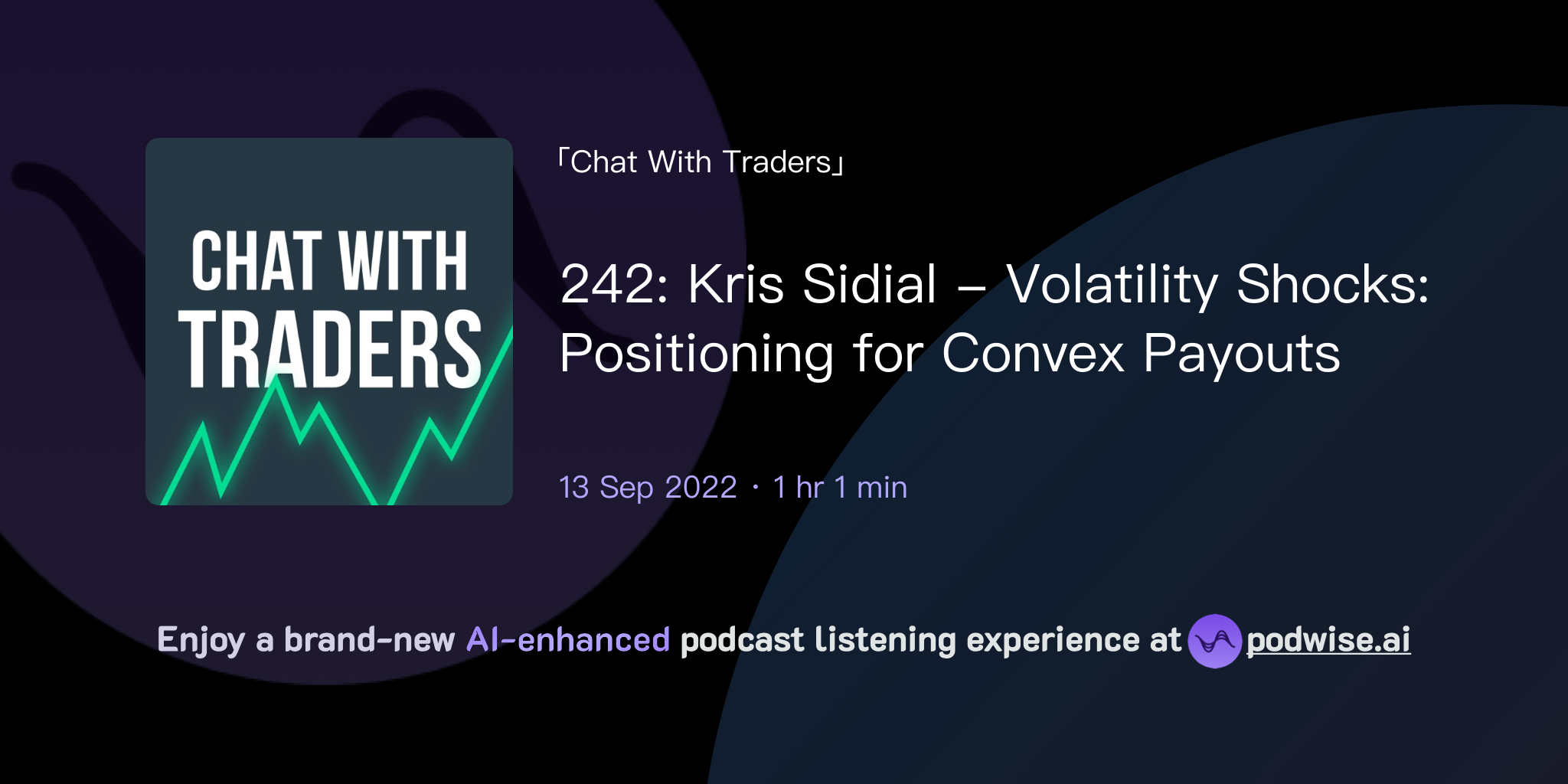 CHAT WITH TRADERS

「Chat With Traders」

242: Kris Sidial – Volatility Shocks: Positioning for Convex Payouts

13 Sep 2022 · 1 hr 1 min

Enjoy a brand-new AI-enhanced podcast listening experience at podwise.ai